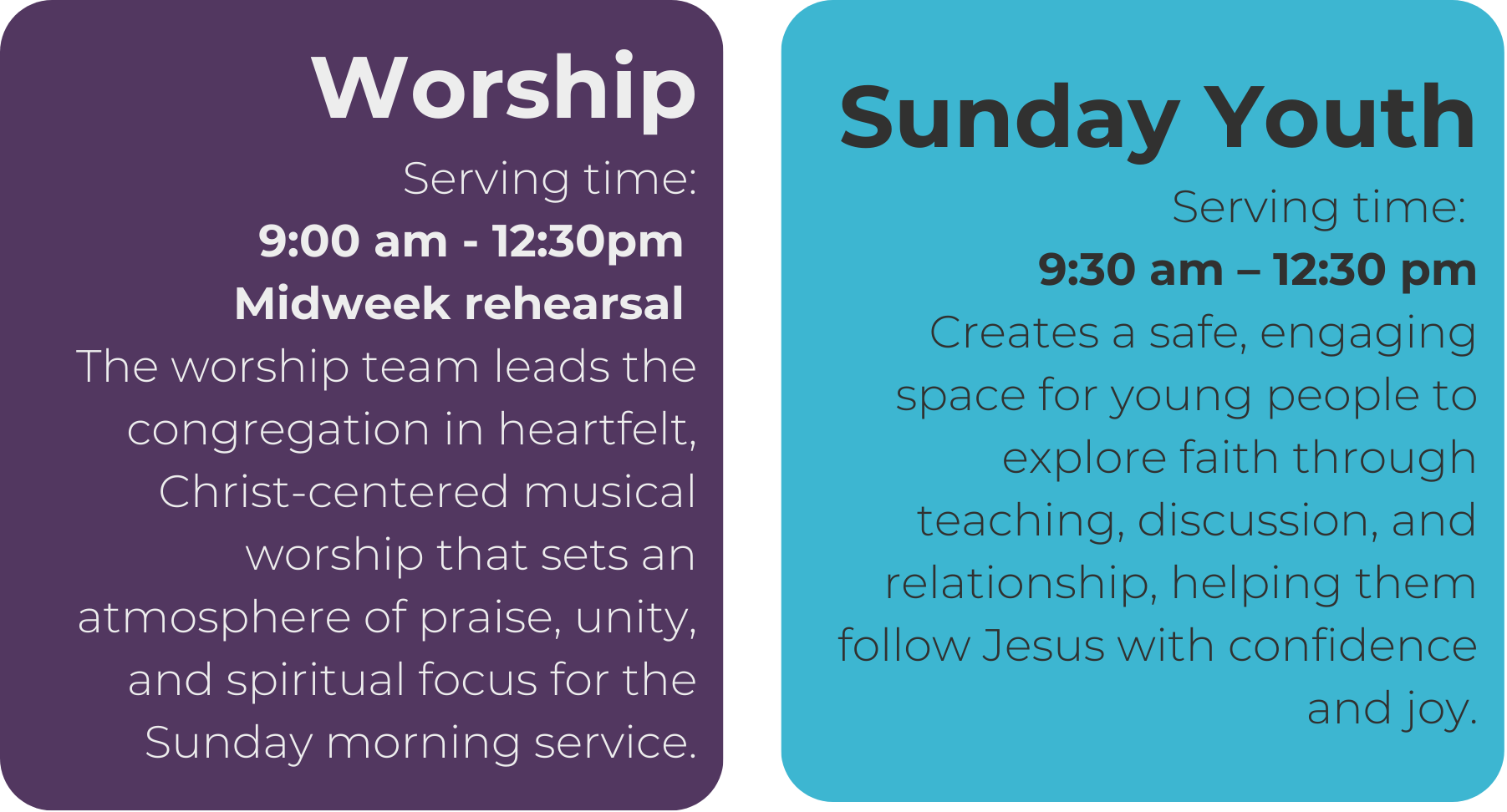 Worship

Serving time:
9:00 am - 12:30pm
Midweek rehearsal

The worship team leads the congregation in heartfelt, Christ-centered musical worship that sets an atmosphere of praise, unity, and spiritual focus for the Sunday morning service.

Sunday Youth

Serving time:
9:30 am – 12:30 pm

Creates a safe, engaging space for young people to explore faith through teaching, discussion, and relationship, helping them follow Jesus with confidence and joy.